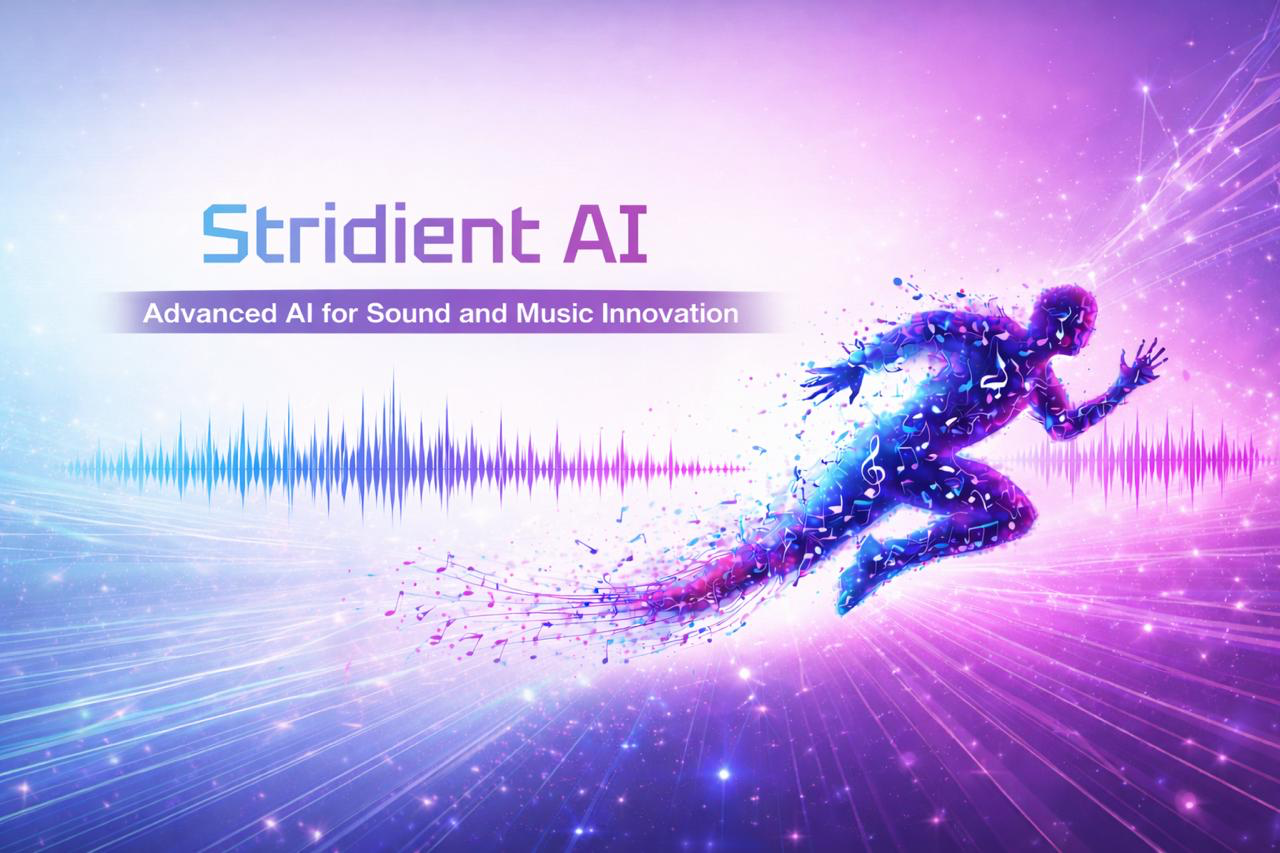 Stridient AI

Advanced AI for Sound and Music Innovation